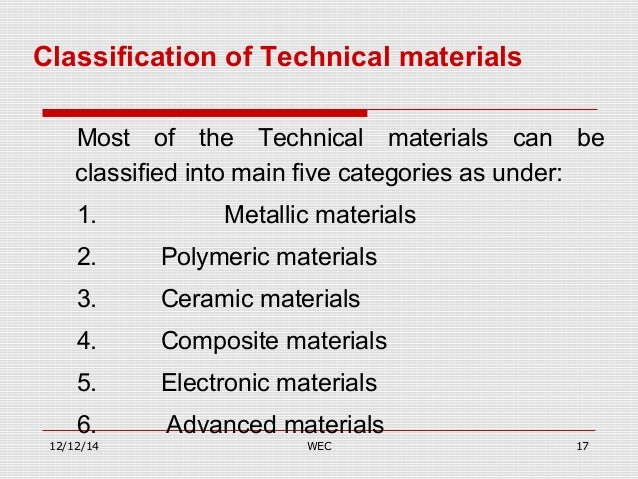 Classification of Technical materials

Most of the Technical materials can be classified into main five categories as under:

1. Metallic materials
2. Polymeric materials
3. Ceramic materials
4. Composite materials
5. Electronic materials
6. Advanced materials

12/12/14 WEC 17